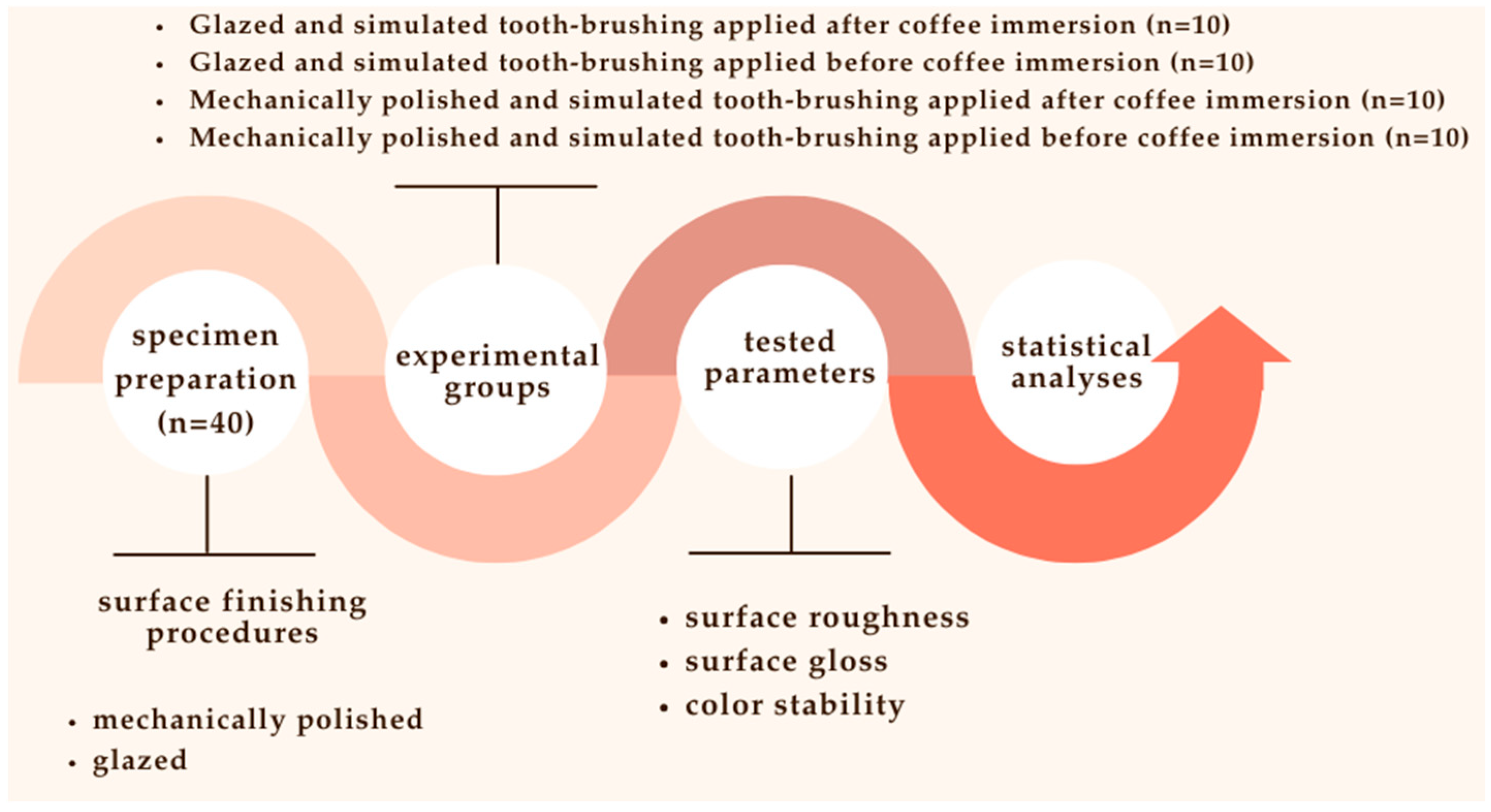 • Glazed and simulated tooth-brushing applied after coffee immersion (n=10)
• Glazed and simulated tooth-brushing applied before coffee immersion (n=10)
• Mechanically polished and simulated tooth-brushing applied after coffee immersion (n=10)
• Mechanically polished and simulated tooth-brushing applied before coffee immersion (n=10)

specimen preparation (n=40)

experimental groups

tested parameters

statistical analyses

surface finishing procedures

• mechanically polished
• glazed

• surface roughness
• surface gloss
• color stability